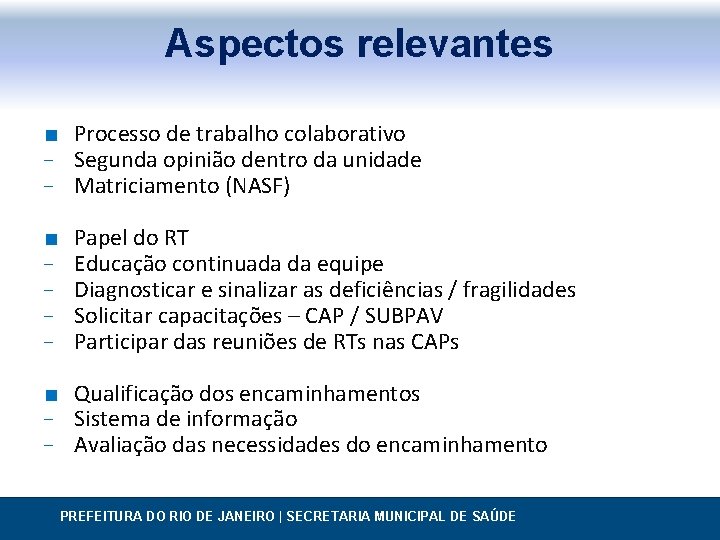 Aspectos relevantes

■ Processo de trabalho colaborativo
- Segunda opinião dentro da unidade
- Matriciamento (NASF)

■ Papel do RT
- Educação continuada da equipe
- Diagnosticar e sinalizar as deficiências / fragilidades
- Solicitar capacitações – CAP / SUBPAV
- Participar das reuniões de RTs nas CAPs

■ Qualificação dos encaminhamentos
- Sistema de informação
- Avaliação das necessidades do encaminhamento

PREFEITURA DO RIO DE JANEIRO | SECRETARIA MUNICIPAL DE SAÚDE